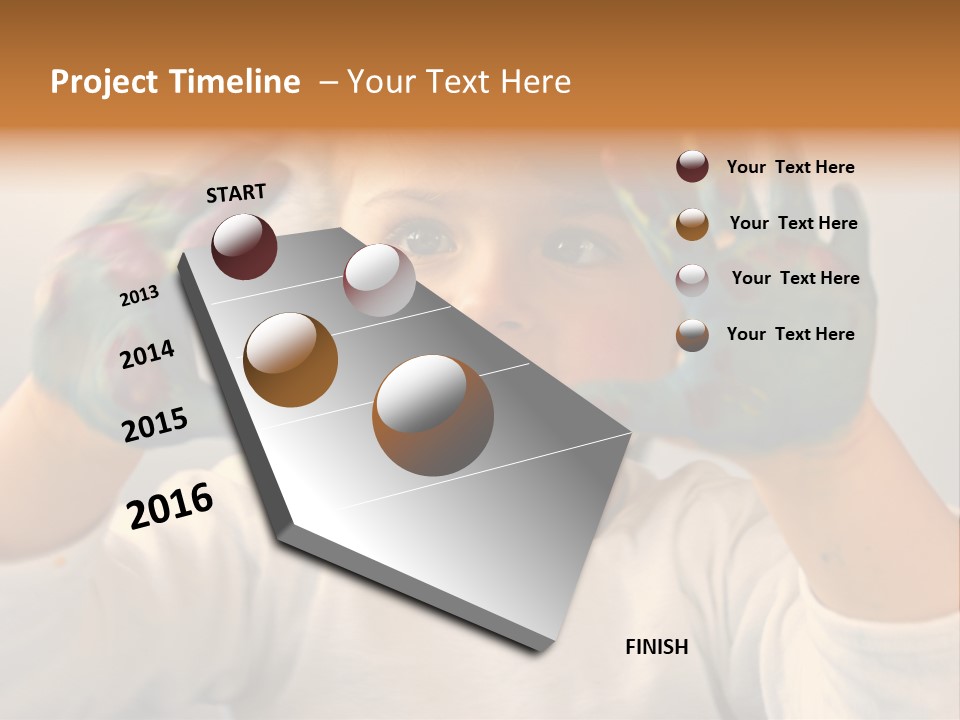 Project Timeline – Your Text Here

START

2013

2014

2015

2016

FINISH

Your Text Here

Your Text Here

Your Text Here

Your Text Here